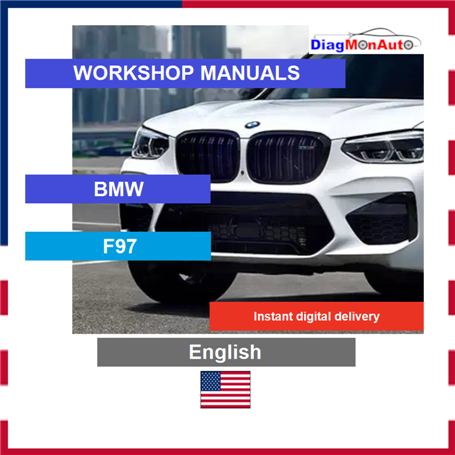 DiagMonAuto

WORKSHOP MANUALS

BMW

F97

Instant digital delivery

English